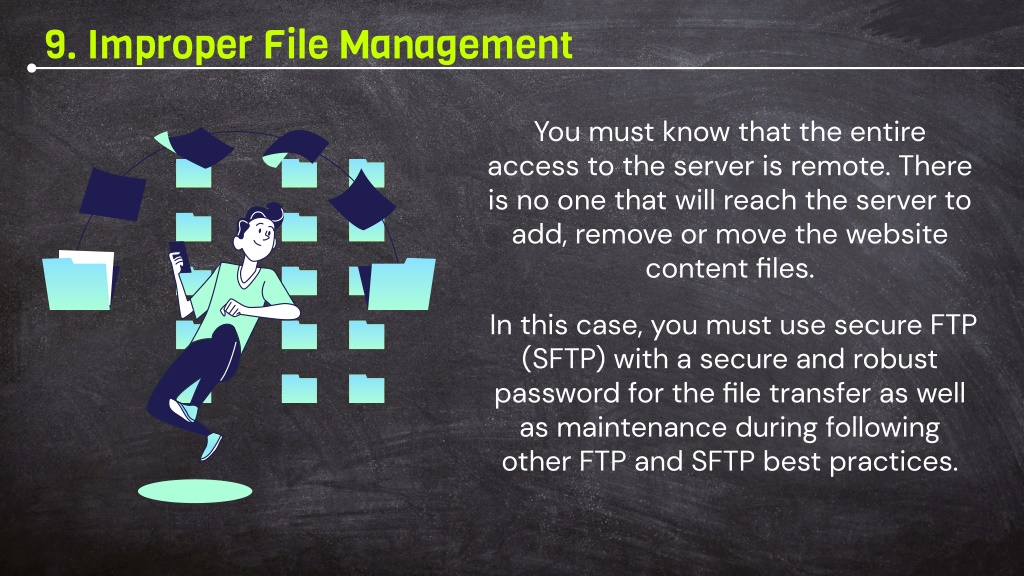 9. Improper File Management

You must know that the entire access to the server is remote. There is no one that will reach the server to add, remove or move the website content files.

In this case, you must use secure FTP (SFTP) with a secure and robust password for the file transfer as well as maintenance during following other FTP and SFTP best practices.